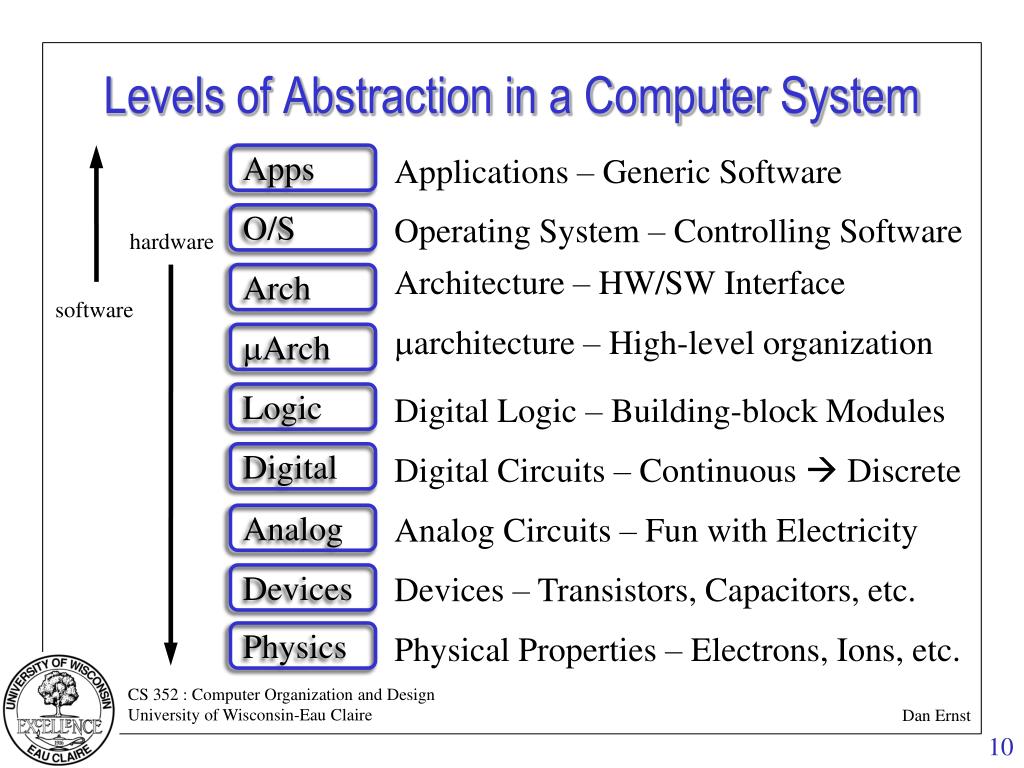 Levels of Abstraction in a Computer System

hardware

software

Apps
O/S
Arch
μArch
Logic
Digital
Analog
Devices
Physics

Applications – Generic Software
Operating System – Controlling Software
Architecture – HW/SW Interface
μarchitecture – High-level organization
Digital Logic – Building-block Modules
Digital Circuits – Continuous → Discrete
Analog Circuits – Fun with Electricity
Devices – Transistors, Capacitors, etc.
Physical Properties – Electrons, Ions, etc.

UNIVERSITY OF WISCONSIN EXCELLENCE EAU CLAIRE

CS 352 : Computer Organization and Design
University of Wisconsin-Eau Claire

Dan Ernst

10